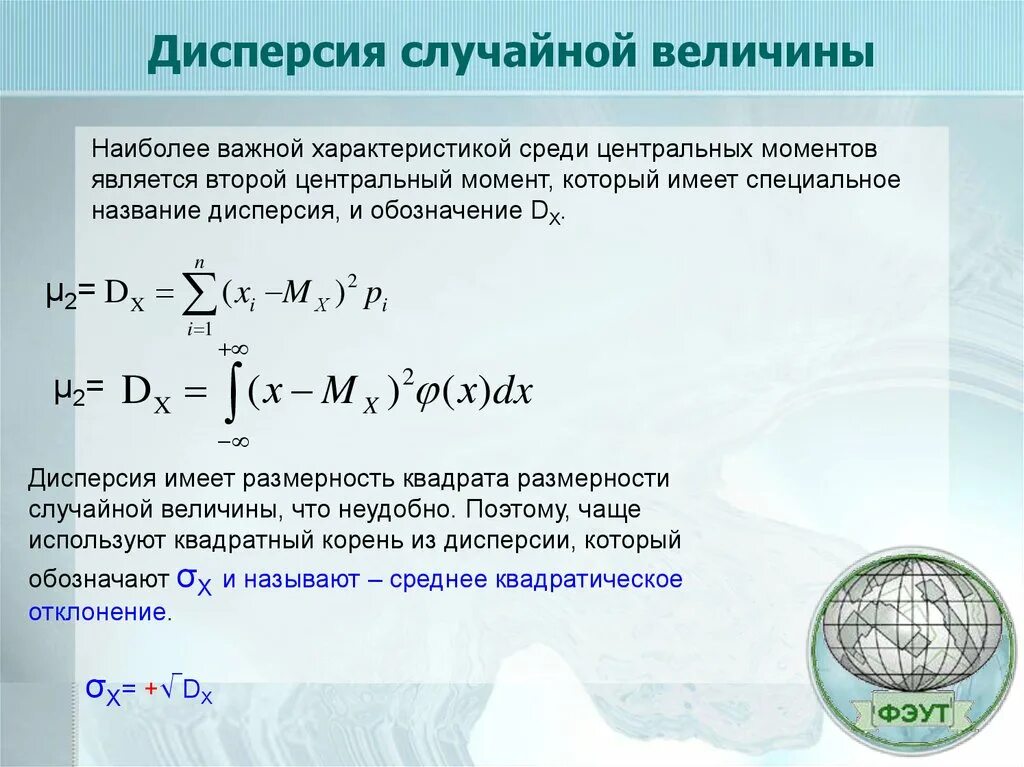 Дисперсия случайной величины

Наиболее важной характеристикой среди центральных моментов является второй центральный момент, который имеет специальное название дисперсия, и обозначение $D_X$.

$\mu_2 = D_X = \sum_{i=1}^{n} (x_i - M_X)^2 p_i$

$\mu_2 = D_X = \int_{-\infty}^{+\infty} (x - M_X)^2 \varphi(x) dx$

Дисперсия имеет размерность квадрата размерности случайной величины, что неудобно. Поэтому, чаще используют квадратный корень из дисперсии, который обозначают $\sigma_X$ и называют – среднее квадратическое отклонение.

$\sigma_X = +\sqrt{D_X}$

ФЭУТ